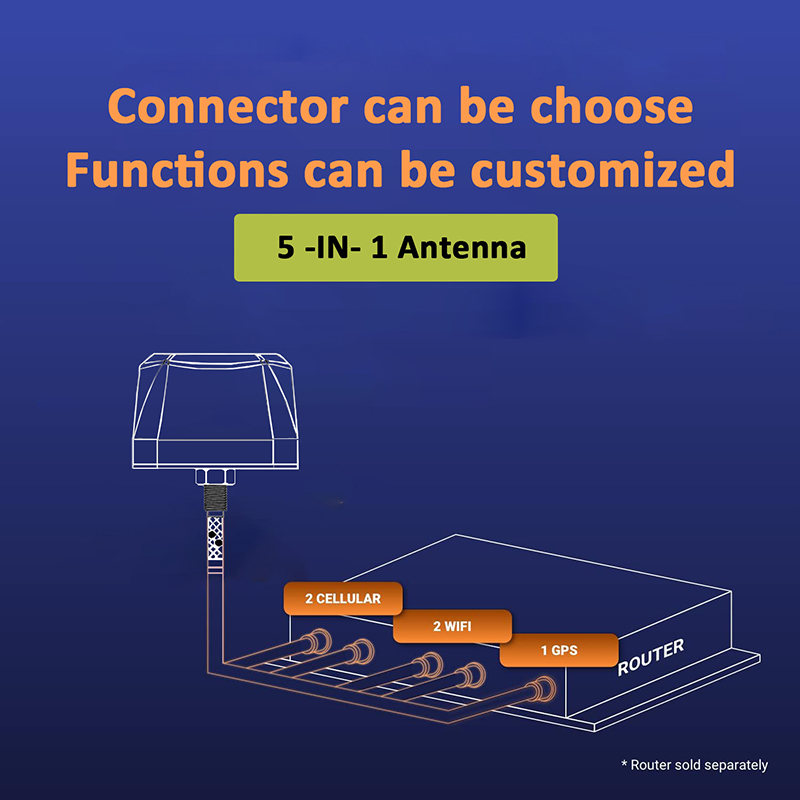 Connector can be choose
Functions can be customized

5 -IN- 1 Antenna

2 CELLULAR

2 WIFI

1 GPS

ROUTER

* Router sold separately